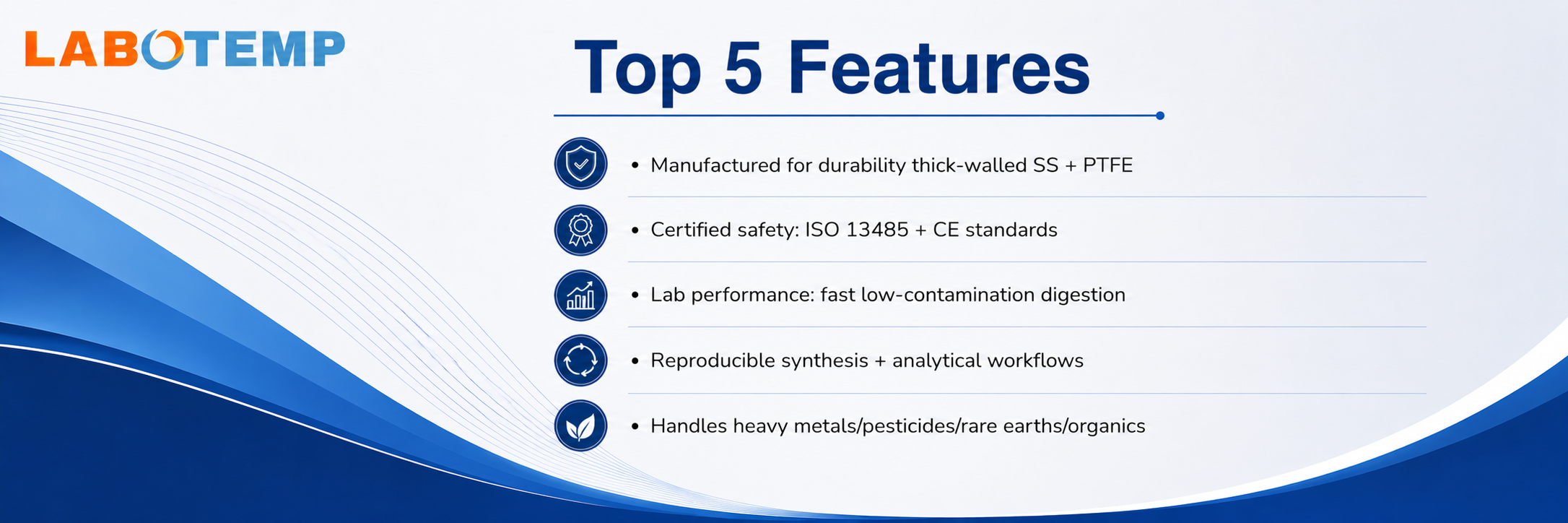 LABOTEMP

Top 5 Features

• Manufactured for durability thick-walled SS + PTFE

• Certified safety: ISO 13485 + CE standards

• Lab performance: fast low-contamination digestion

• Reproducible synthesis + analytical workflows

• Handles heavy metals/pesticides/rare earths/organics